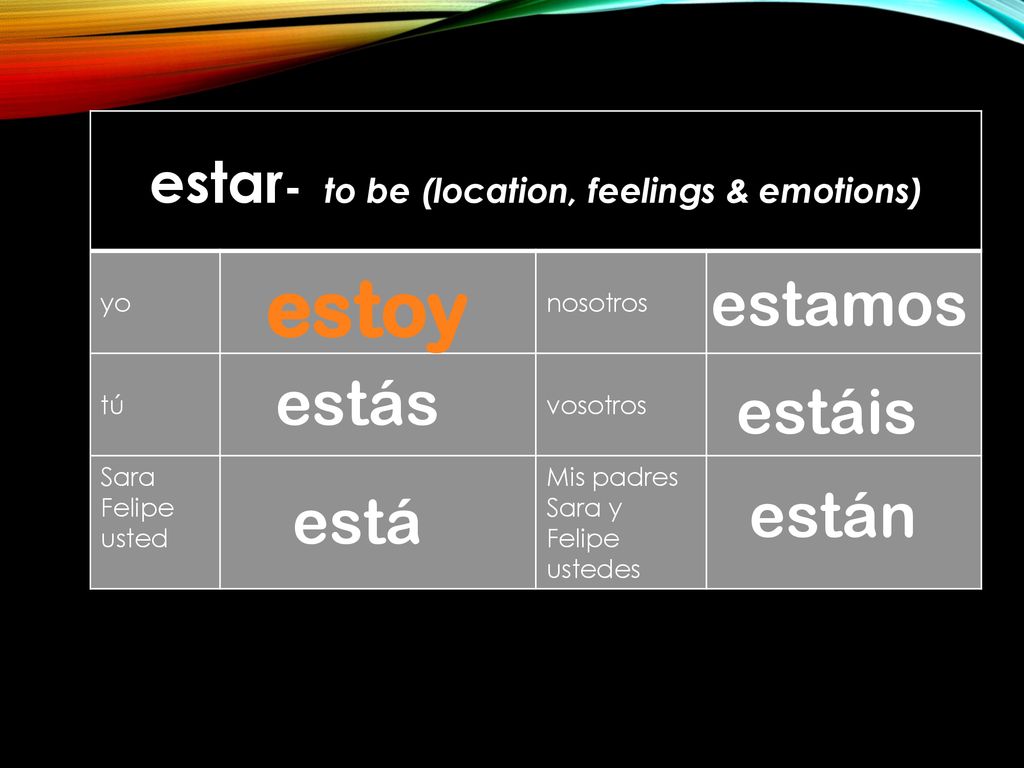 | estar- to be (location, feelings & emotions) | | | |
|---|---|---|---|
| yo | estoy | nosotros | estamos |
| tú | estás | vosotros | estáis |
| Sara Felipe usted | está | Mis padres Sara y Felipe ustedes | están |